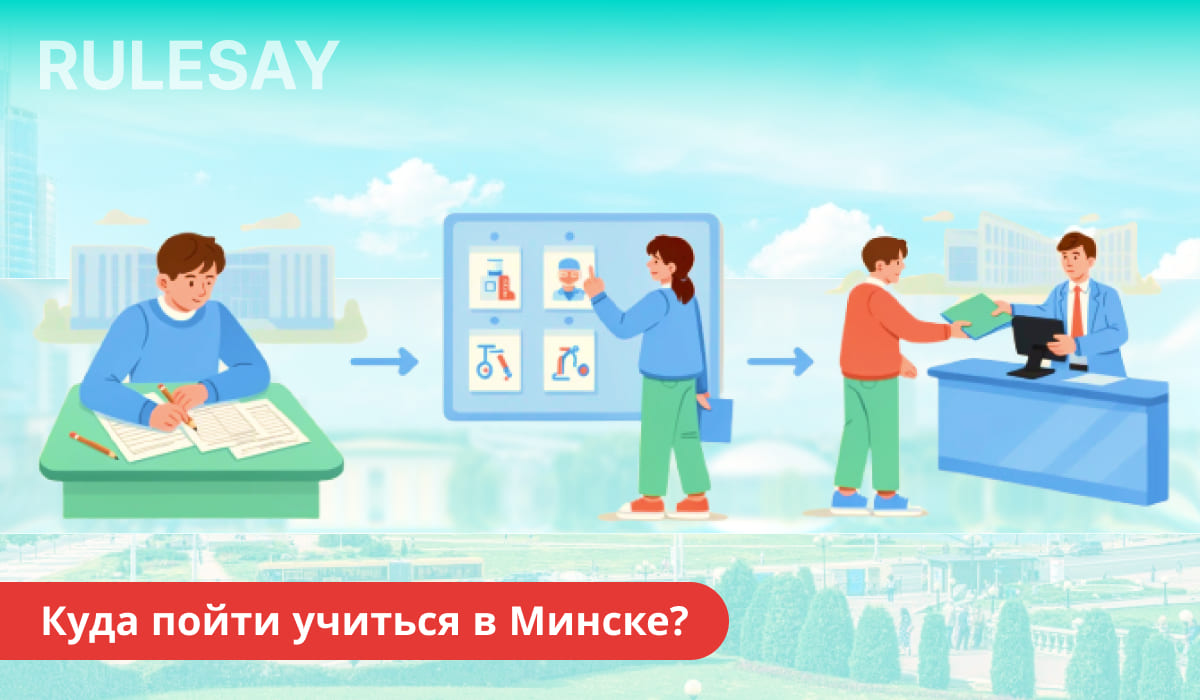 RULESAY

Куда пойти учиться в Минске?